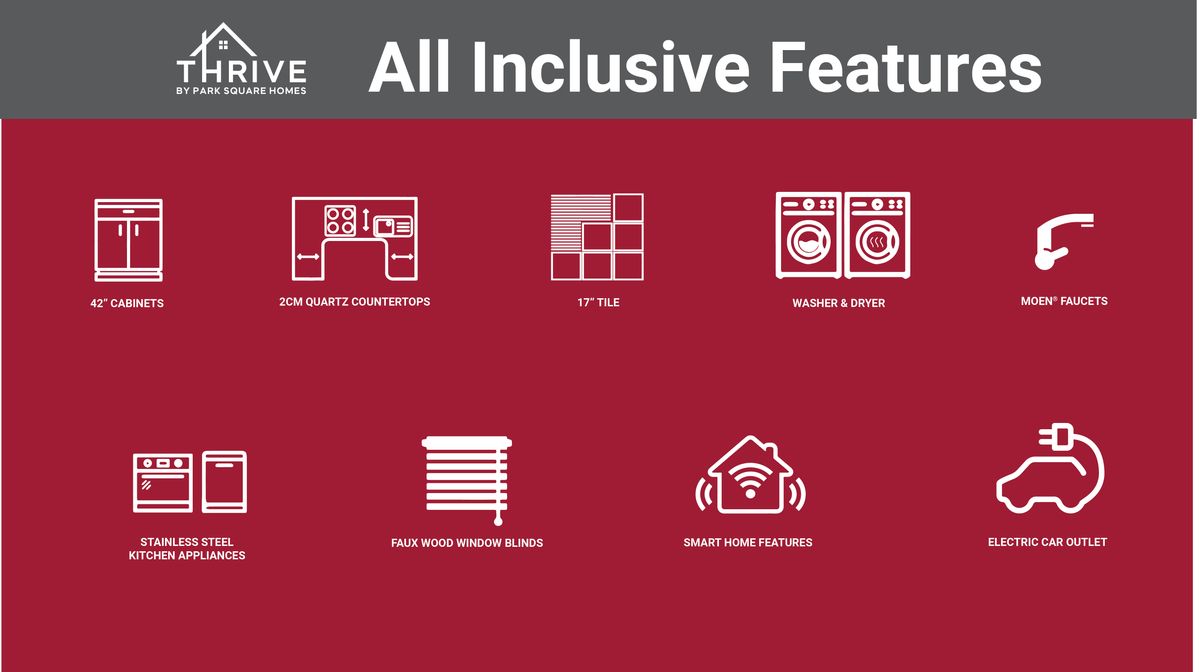 THRIVE
BY PARK SQUARE HOMES

All Inclusive Features

42" CABINETS

2CM QUARTZ COUNTERTOPS

17" TILE

WASHER & DRYER

MOEN® FAUCETS

STAINLESS STEEL KITCHEN APPLIANCES

FAUX WOOD WINDOW BLINDS

SMART HOME FEATURES

ELECTRIC CAR OUTLET